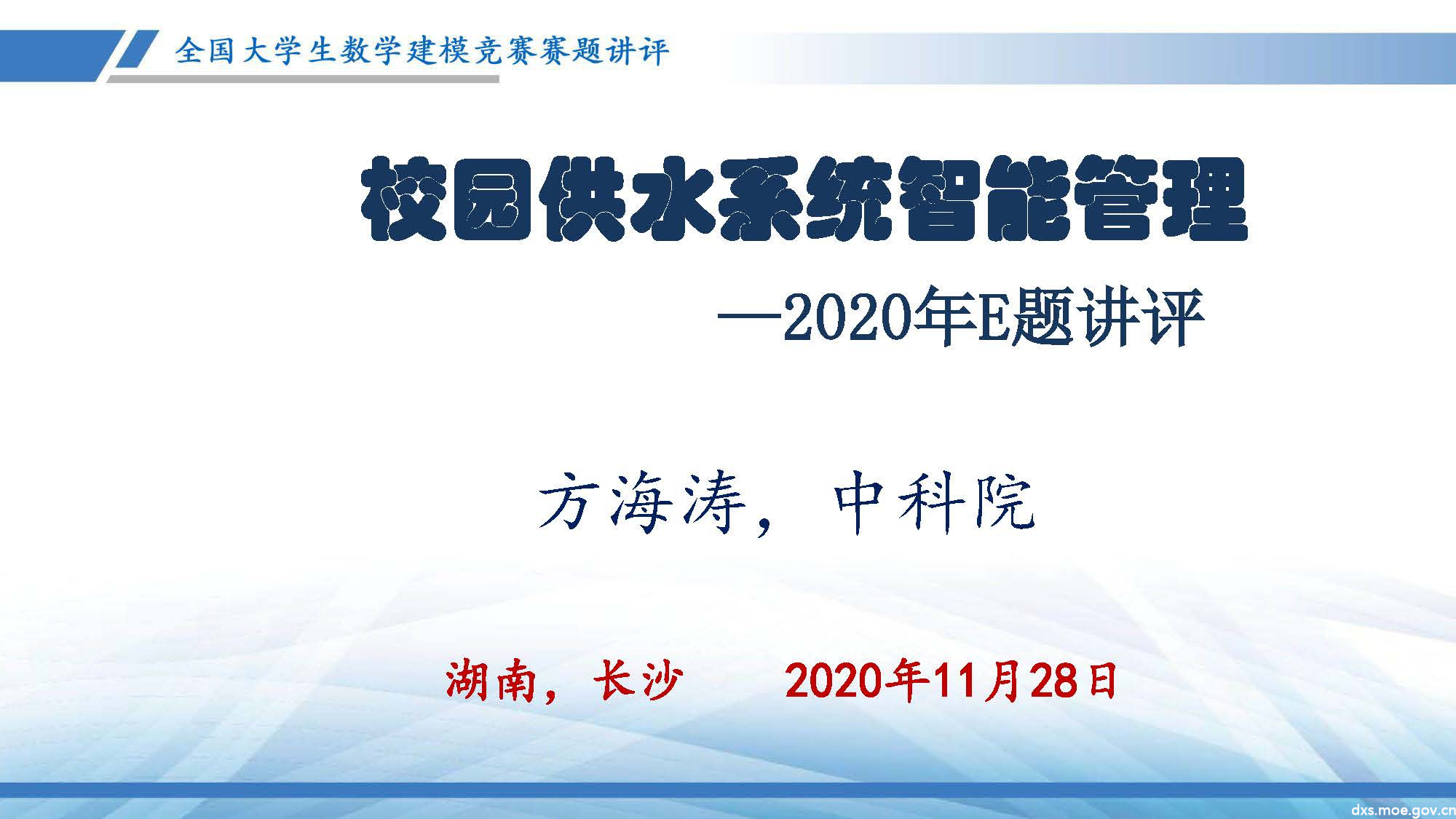 全国大学生数学建模竞赛赛题讲评

校园供水系统智能管理

—2020年E题讲评

方海涛，中科院

湖南，长沙　　2020年11月28日

dxs.moe.gov.cn